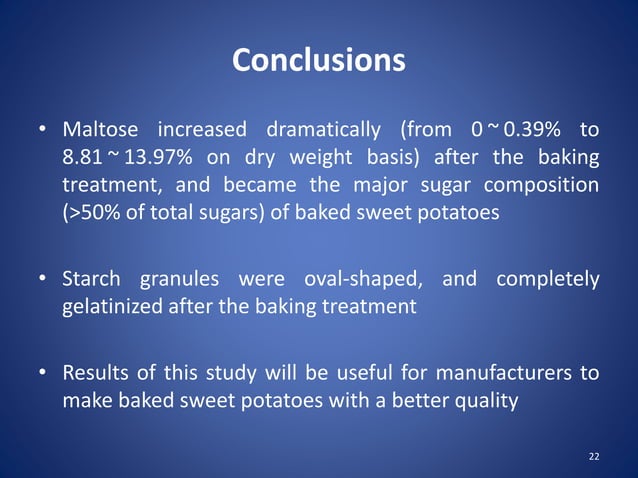 Conclusions

• Maltose increased dramatically (from 0 ~ 0.39% to 8.81 ~ 13.97% on dry weight basis) after the baking treatment, and became the major sugar composition (>50% of total sugars) of baked sweet potatoes

• Starch granules were oval-shaped, and completely gelatinized after the baking treatment

• Results of this study will be useful for manufacturers to make baked sweet potatoes with a better quality

22